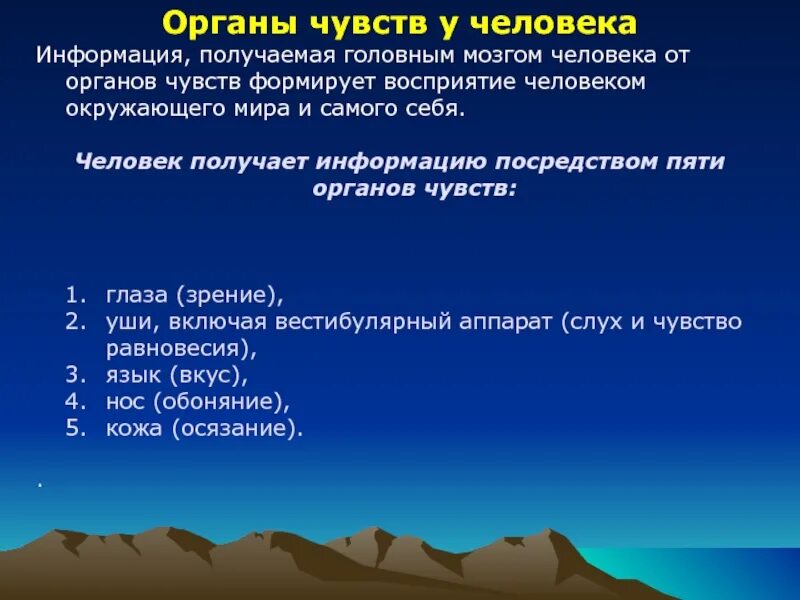 Органы чувств у человека

Информация, получаемая головным мозгом человека от органов чувств формирует восприятие человеком окружающего мира и самого себя.

Человек получает информацию посредством пяти органов чувств:

1. глаза (зрение),
2. уши, включая вестибулярный аппарат (слух и чувство равновесия),
3. язык (вкус),
4. нос (обоняние),
5. кожа (осязание).

.